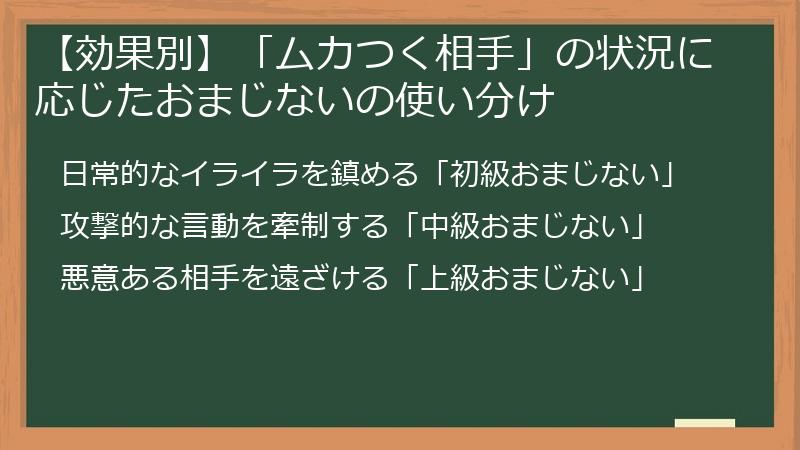 【効果別】「ムカつく相手」の状況に応じたおまじないの使い分け

日常的なイライラを鎮める「初級おまじない」

攻撃的な言動を牽制する「中級おまじない」

悪意ある相手を遠ざける「上級おまじない」